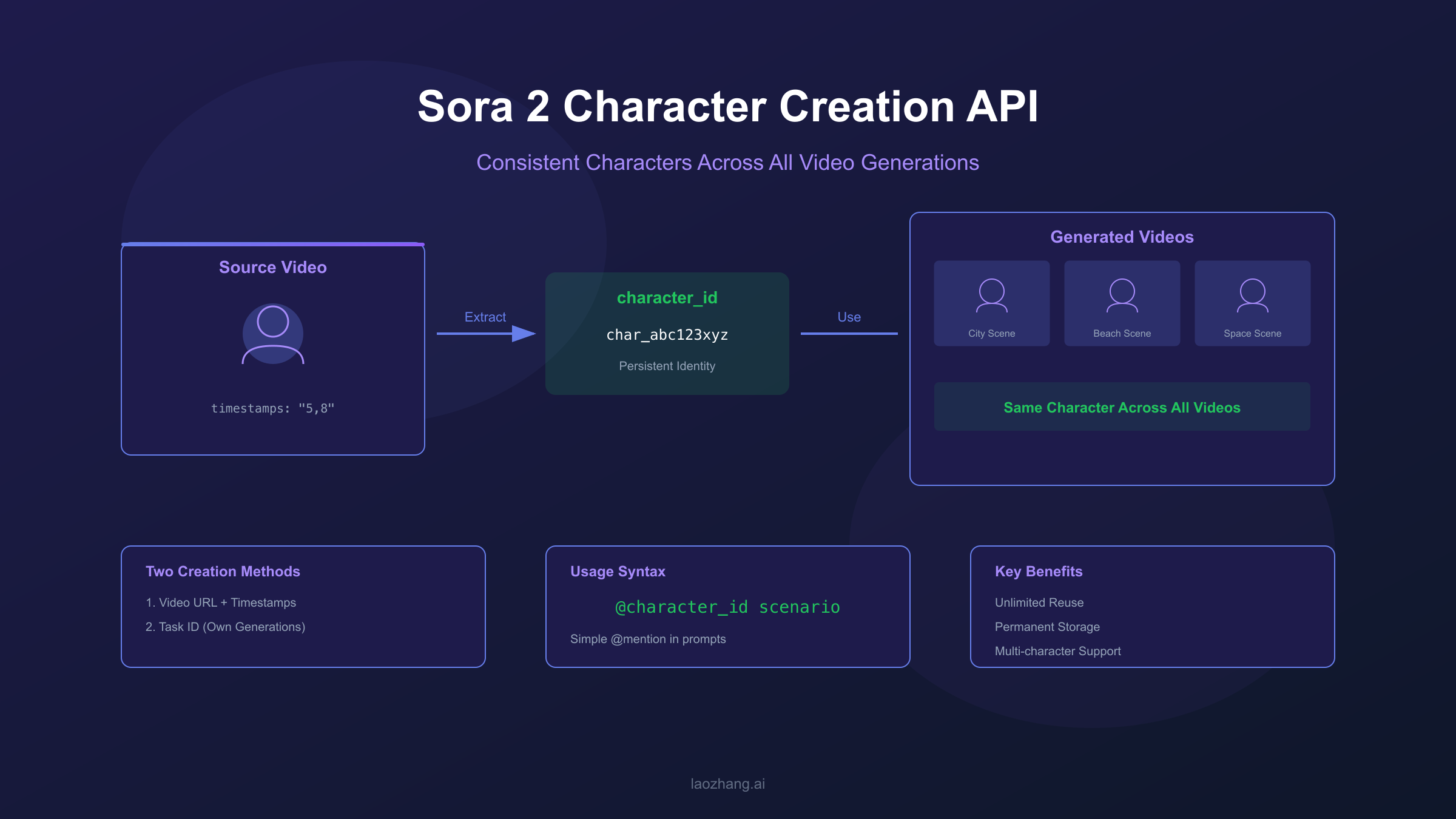 Sora 2 Character Creation API

Consistent Characters Across All Video Generations

Source Video

timestamps: "5,8"

Extract

character_id

char_abc123xyz

Persistent Identity

Use

Generated Videos

City Scene

Beach Scene

Space Scene

Same Character Across All Videos

Two Creation Methods

1. Video URL + Timestamps

2. Task ID (Own Generations)

Usage Syntax

@character_id scenario

Simple @mention in prompts

Key Benefits

Unlimited Reuse

Permanent Storage

Multi-character Support

laozhang.ai